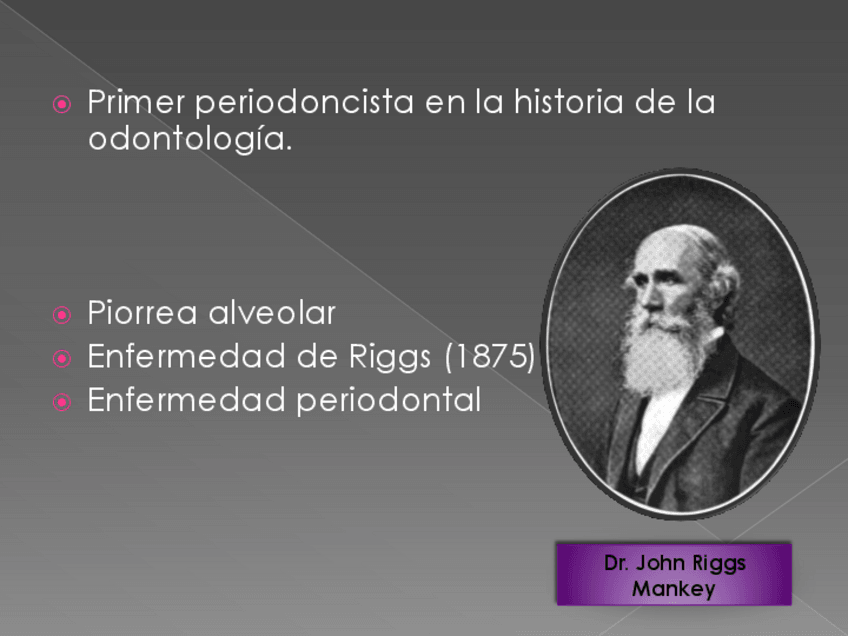 Primer periodoncista en la historia de la odontología.

Piorrea alveolar
Enfermedad de Riggs (1875)
Enfermedad periodontal

Dr. John Riggs Mankey